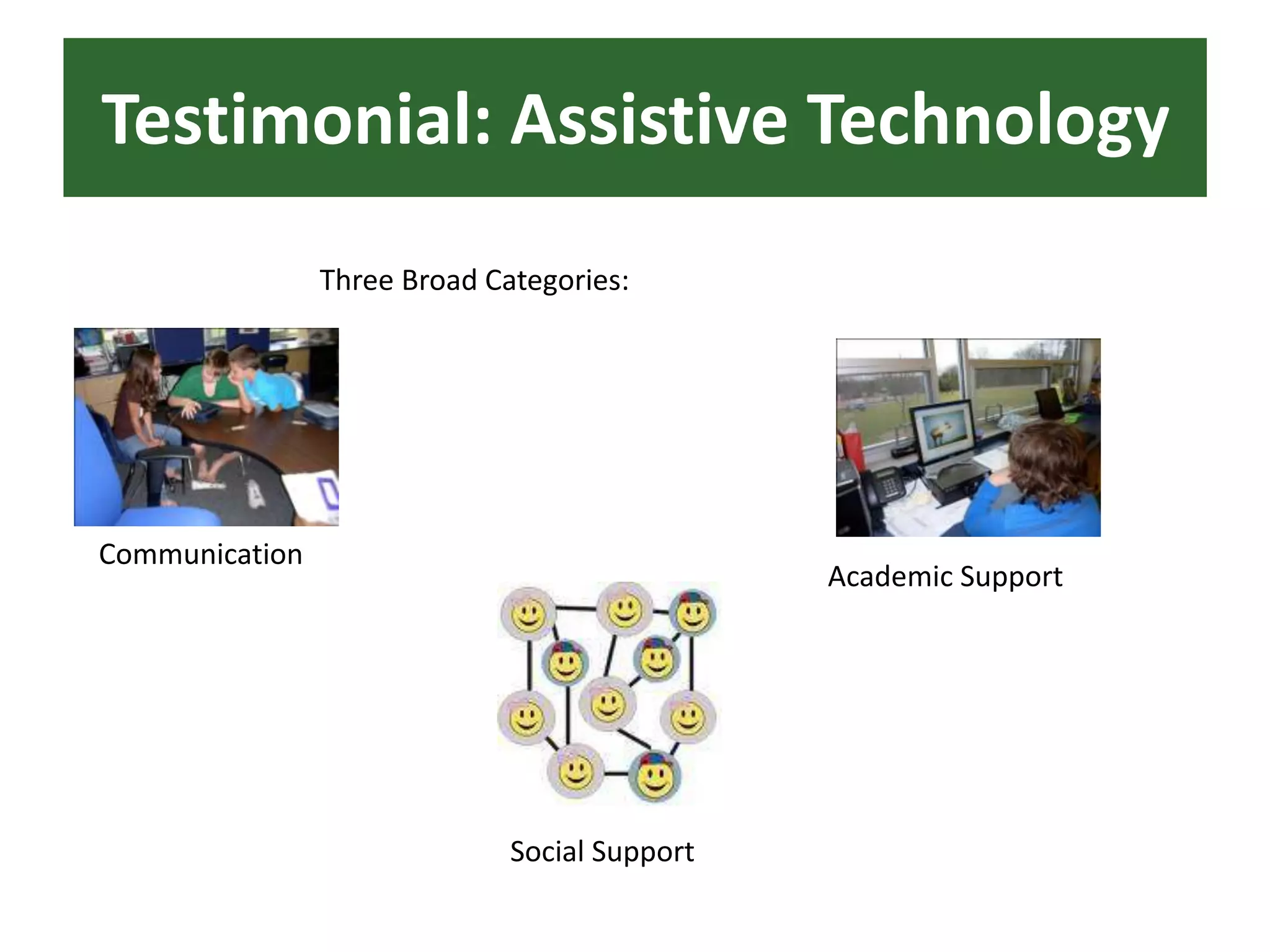 Testimonial: Assistive Technology

Three Broad Categories:

Communication

Academic Support

Social Support